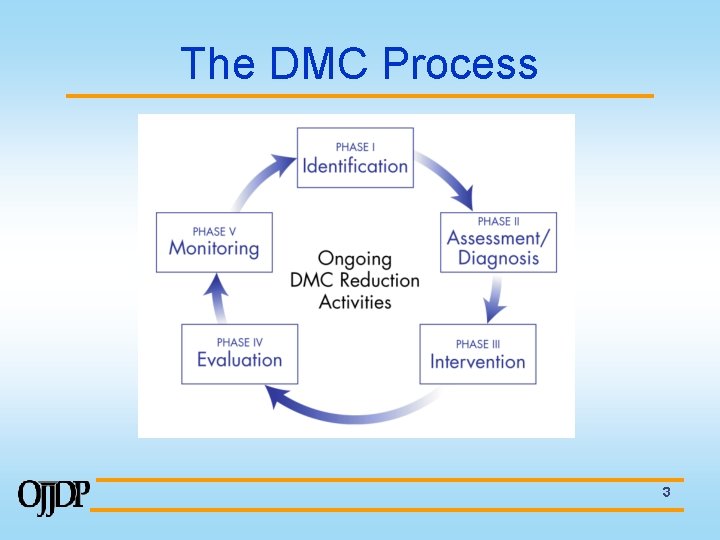 The DMC Process

PHASE I
Identification

PHASE II
Assessment/
Diagnosis

PHASE III
Intervention

PHASE IV
Evaluation

PHASE V
Monitoring

Ongoing
DMC Reduction
Activities

OJJDP

3